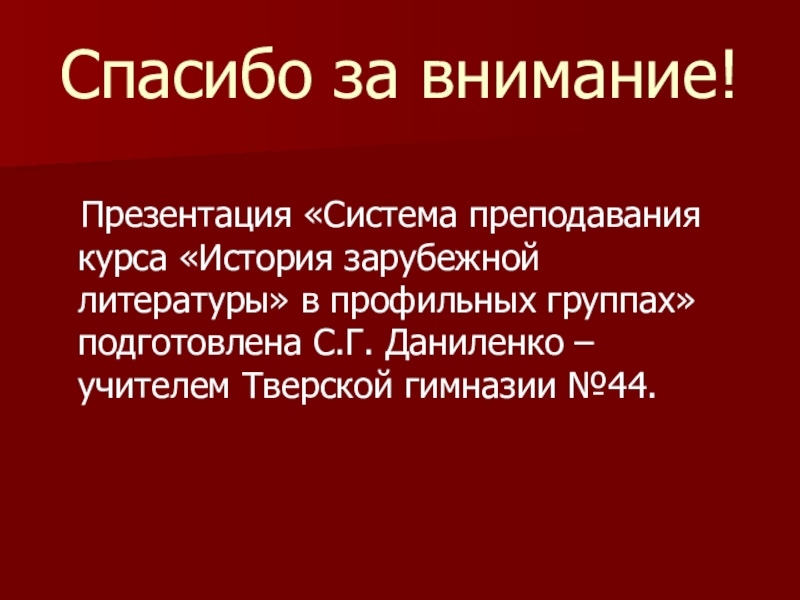 Спасибо за внимание!

Презентация «Система преподавания курса «История зарубежной литературы» в профильных группах» подготовлена С.Г. Даниленко – учителем Тверской гимназии №44.